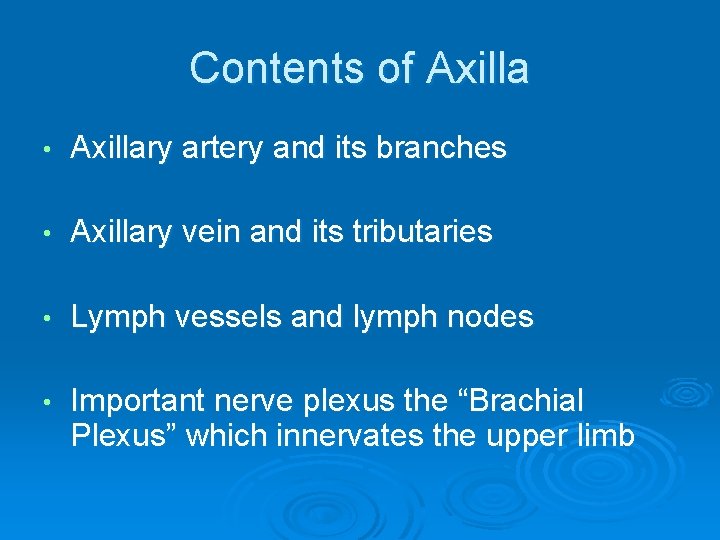 Contents of Axilla

• Axillary artery and its branches

• Axillary vein and its tributaries

• Lymph vessels and lymph nodes

• Important nerve plexus the “Brachial Plexus” which innervates the upper limb